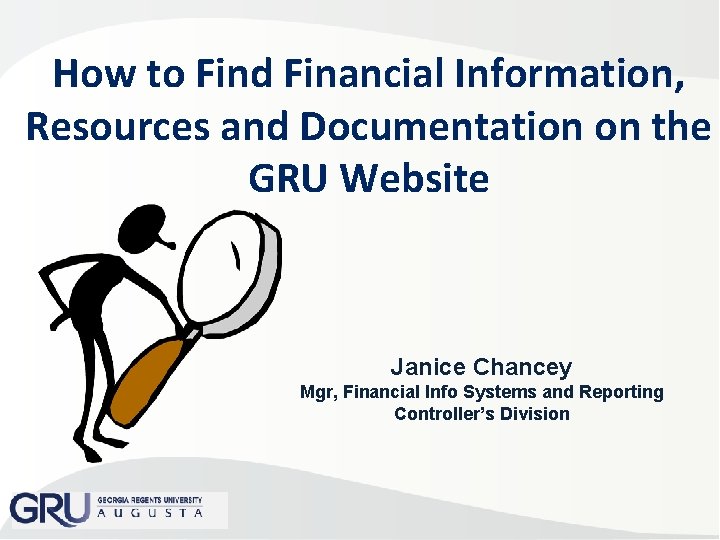 How to Find Financial Information, Resources and Documentation on the GRU Website

Janice Chancey
Mgr, Financial Info Systems and Reporting
Controller's Division

GRU GEORGIA REGENTS UNIVERSITY
AUGUSTA